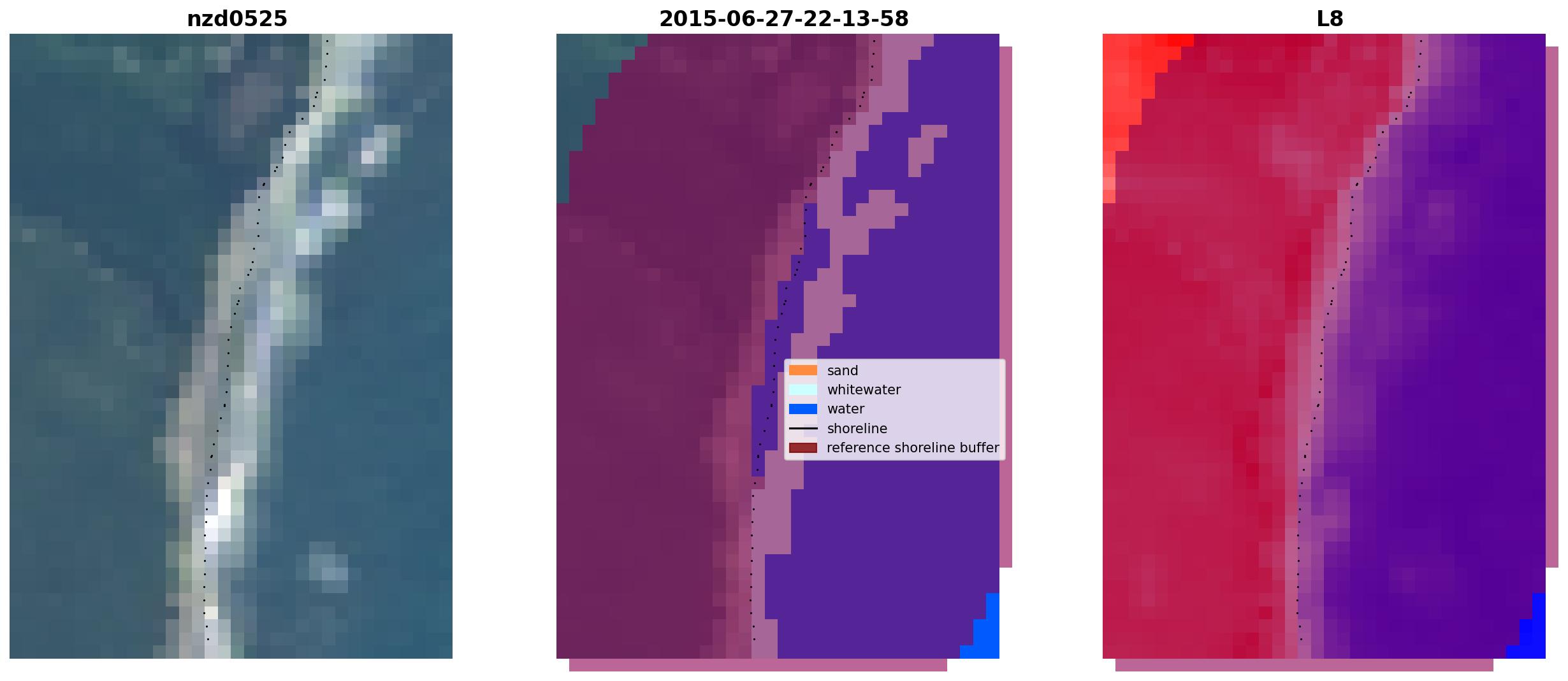 nzd0525

2015-06-27-22-13-58

sand
whitewater
water
shoreline
reference shoreline buffer

L8